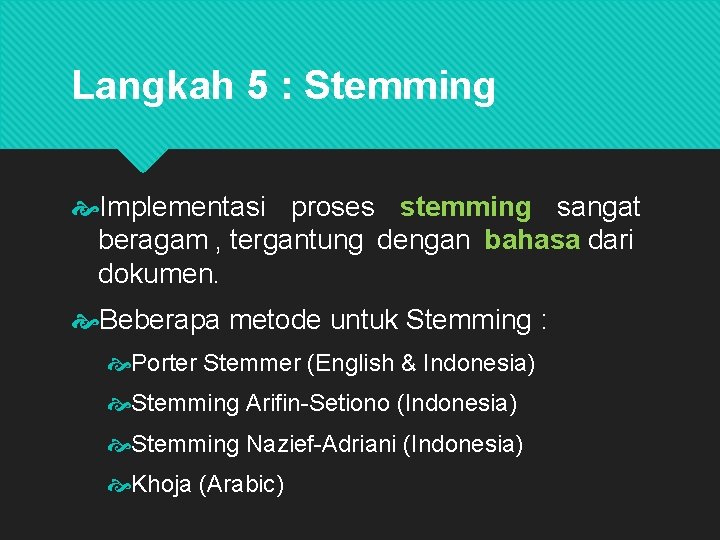 Langkah 5 : Stemming

Implementasi proses stemming sangat beragam , tergantung dengan bahasa dari dokumen.

Beberapa metode untuk Stemming :

Porter Stemmer (English & Indonesia)

Stemming Arifin-Setiono (Indonesia)

Stemming Nazief-Adriani (Indonesia)

Khoja (Arabic)